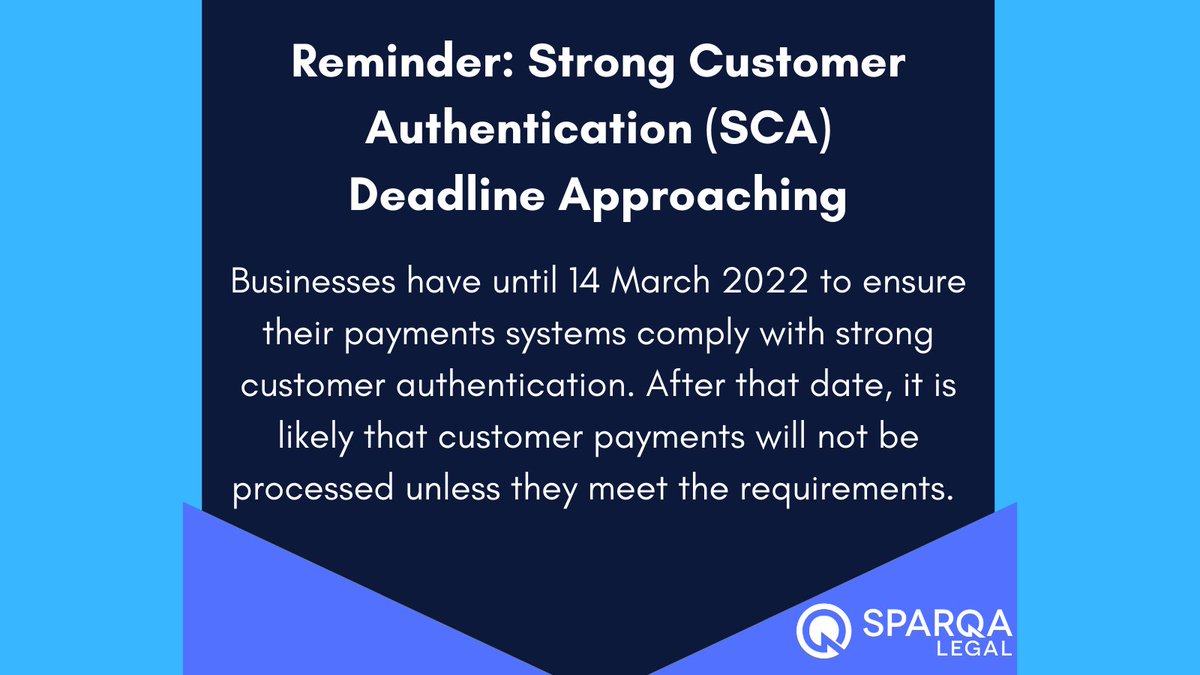 Reminder: Strong Customer Authentication (SCA) Deadline Approaching

Businesses have until 14 March 2022 to ensure their payments systems comply with strong customer authentication. After that date, it is likely that customer payments will not be processed unless they meet the requirements.

SPARQA LEGAL